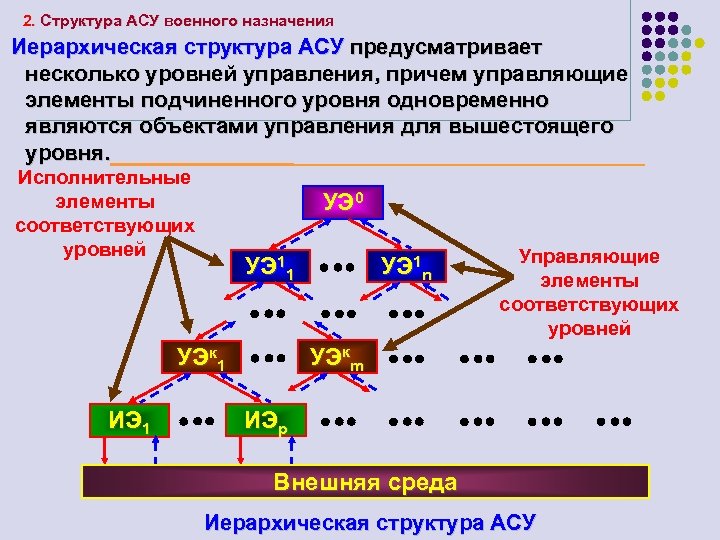 2. Структура АСУ военного назначения

Иерархическая структура АСУ предусматривает несколько уровней управления, причем управляющие элементы подчиненного уровня одновременно являются объектами управления для вышестоящего уровня.

Исполнительные элементы соответствующих уровней

$УЭ^0$

$УЭ^1_1$ ••• $УЭ^1_n$

Управляющие элементы соответствующих уровней

••• ••• •••

$УЭ^к_1$ ••• $УЭ^к_m$ ••• ••• •••

$ИЭ_1$ ••• $ИЭ_p$ ••• ••• ••• ••• •••

Внешняя среда

Иерархическая структура АСУ